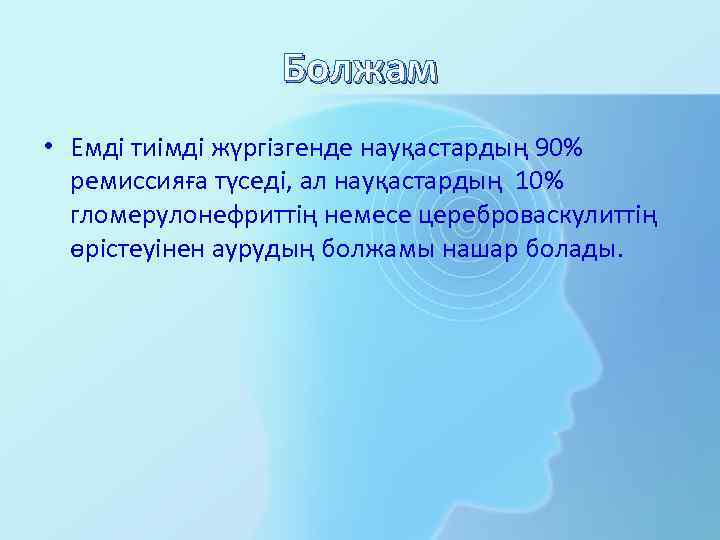 Болжам

• Емді тиімді жүргізгенде науқастардың 90% ремиссияға түседі, ал науқастардың 10% гломерулонефриттің немесе цереброваскулиттің өрістеуінен аурудың болжамы нашар болады.